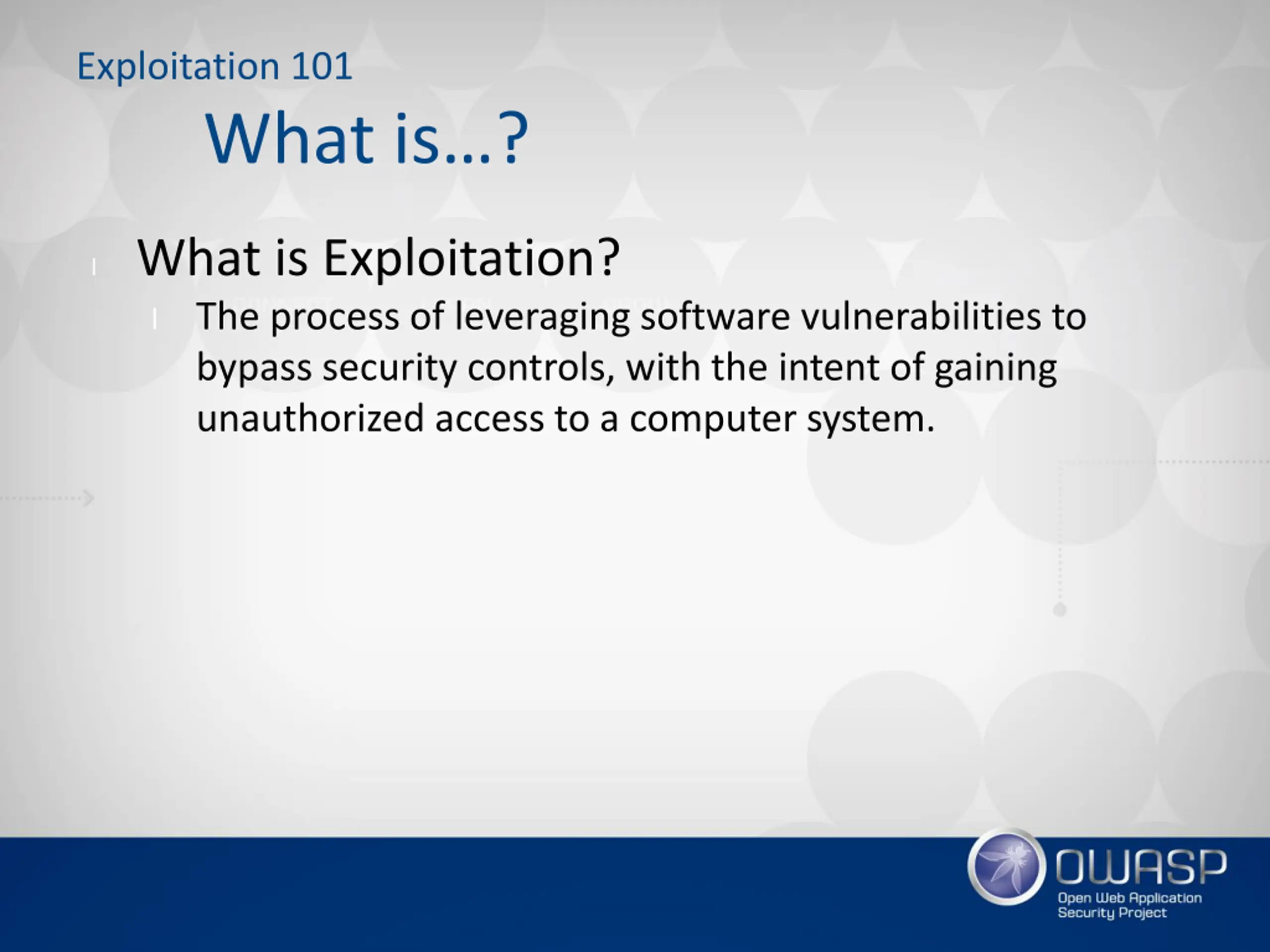 Exploitation 101

What is…?

What is Exploitation?

The process of leveraging software vulnerabilities to bypass security controls, with the intent of gaining unauthorized access to a computer system.

OWASP
Open Web Application Security Project